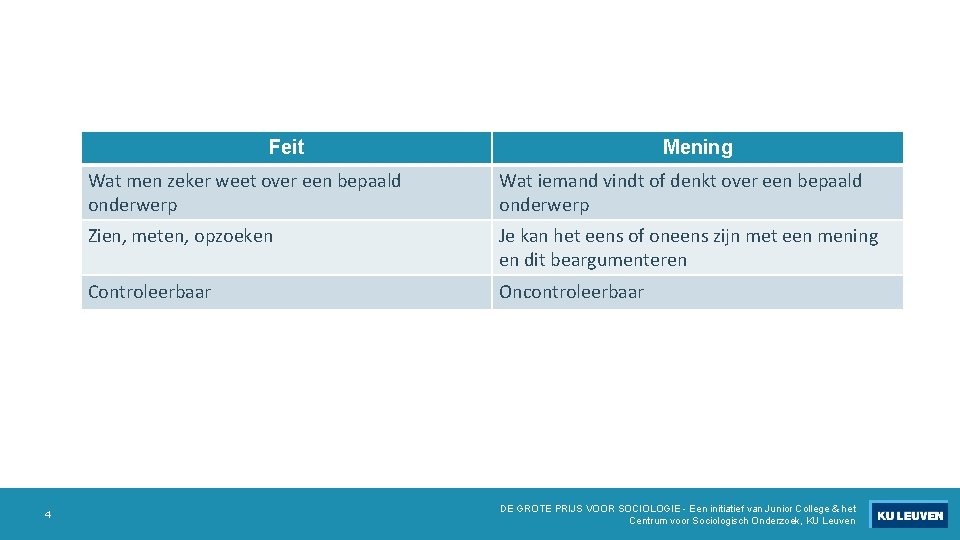 | Feit | Mening |
|---|---|
| Wat men zeker weet over een bepaald onderwerp | Wat iemand vindt of denkt over een bepaald onderwerp |
| Zien, meten, opzoeken | Je kan het eens of oneens zijn met een mening en dit beargumenteren |
| Controleerbaar | Oncontroleerbaar |

4

DE GROTE PRIJS VOOR SOCIOLOGIE - Een initiatief van Junior College & het Centrum voor Sociologisch Onderzoek, KU Leuven

KU LEUVEN